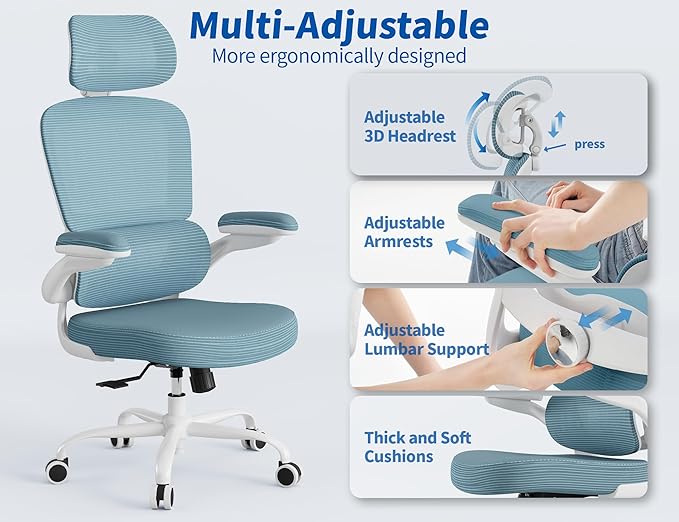 Multi-Adjustable
More ergonomically designed

Adjustable 3D Headrest

press

Adjustable Armrests

Adjustable Lumbar Support

Thick and Soft Cushions